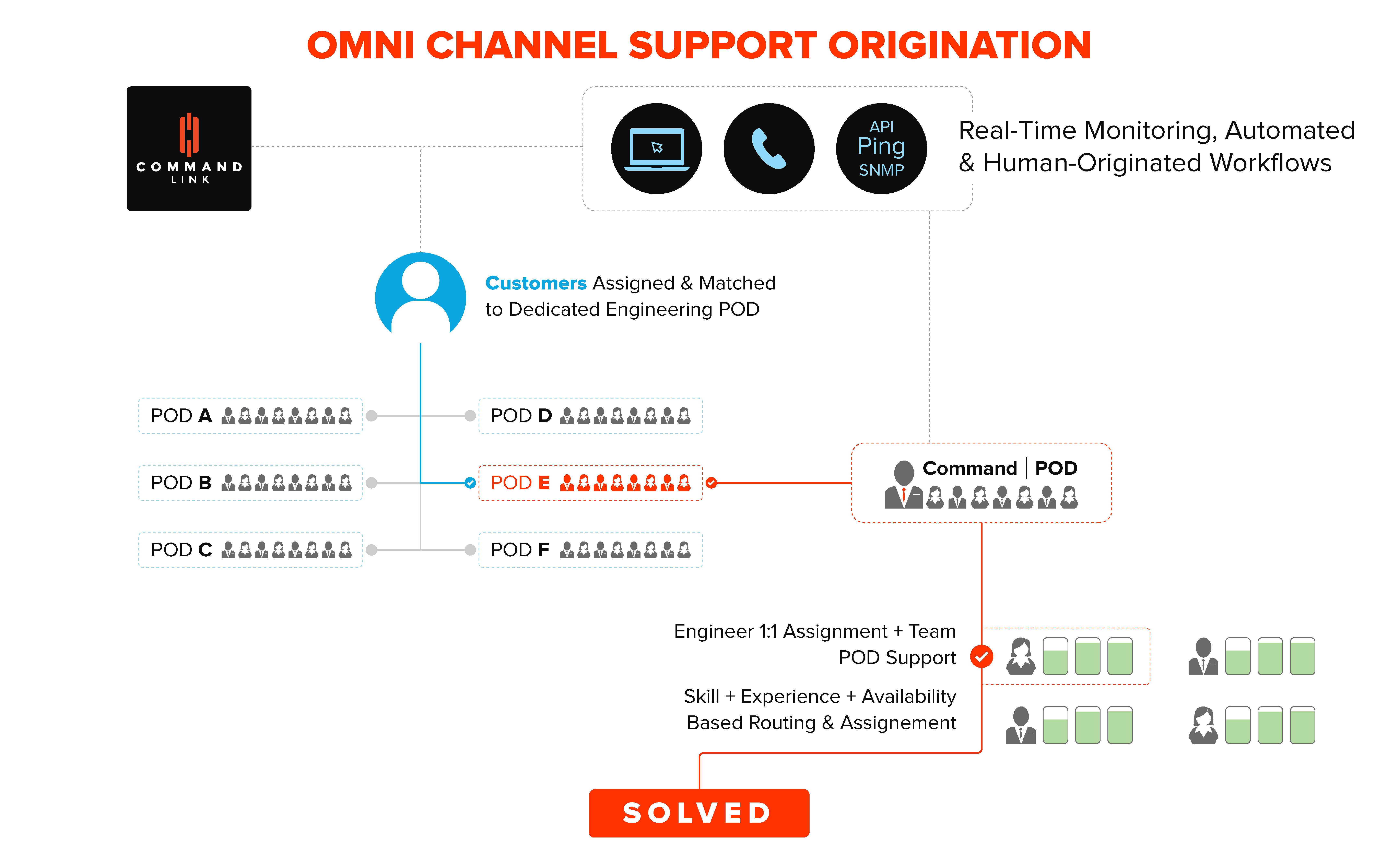 OMNI CHANNEL SUPPORT ORIGINATION

COMMAND LINK

API
Ping
SNMP

Real-Time Monitoring, Automated & Human-Originated Workflows

Customers Assigned & Matched to Dedicated Engineering POD

POD A

POD B

POD C

POD D

POD E

POD F

Command | POD

Engineer 1:1 Assignment + Team POD Support

Skill + Experience + Availability Based Routing & Assignement

SOLVED